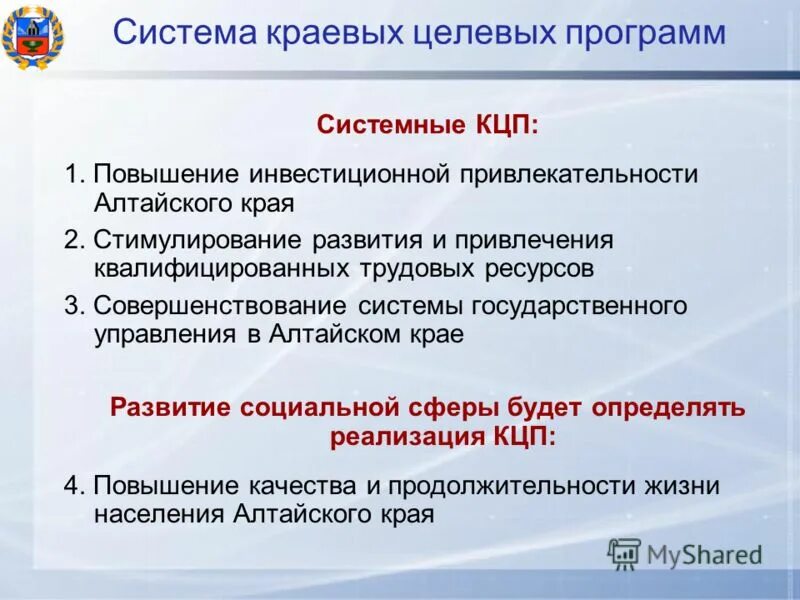 Система краевых целевых программ

Системные КЦП:

1. Повышение инвестиционной привлекательности Алтайского края
2. Стимулирование развития и привлечения квалифицированных трудовых ресурсов
3. Совершенствование системы государственного управления в Алтайском крае

Развитие социальной сферы будет определять реализация КЦП:

4. Повышение качества и продолжительности жизни населения Алтайского края

MyShared